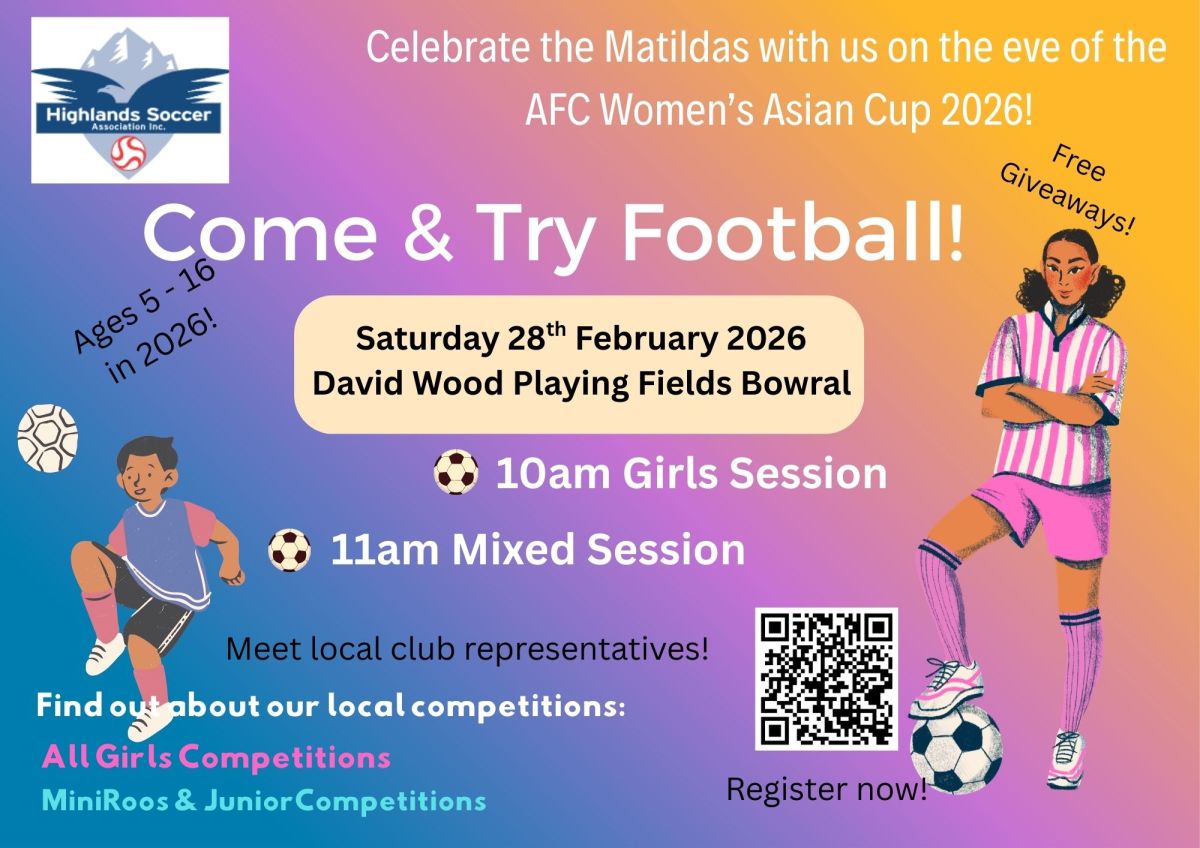 Highlands Soccer Association Inc.

Celebrate the Matildas with us on the eve of the AFC Women's Asian Cup 2026!

Free Giveaways!

Come & Try Football!

Ages 5 - 16 in 2026!

Saturday 28$^{th}$ February 2026
David Wood Playing Fields Bowral

10am Girls Session

11am Mixed Session

Meet local club representatives!

Find out about our local competitions:

All Girls Competitions

MiniRoos & Junior Competitions

Register now!